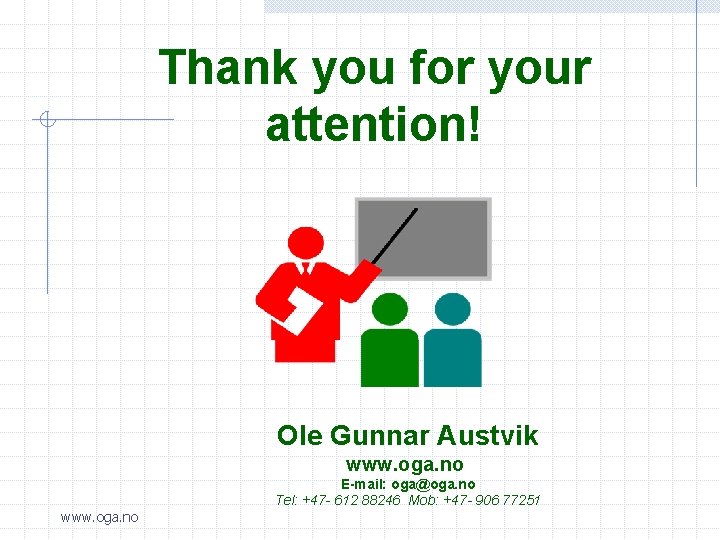 Thank you for your attention!

Ole Gunnar Austvik
www.oga.no
E-mail: oga@oga.no
Tel: +47- 612 88246 Mob: +47- 906 77251

www.oga.no